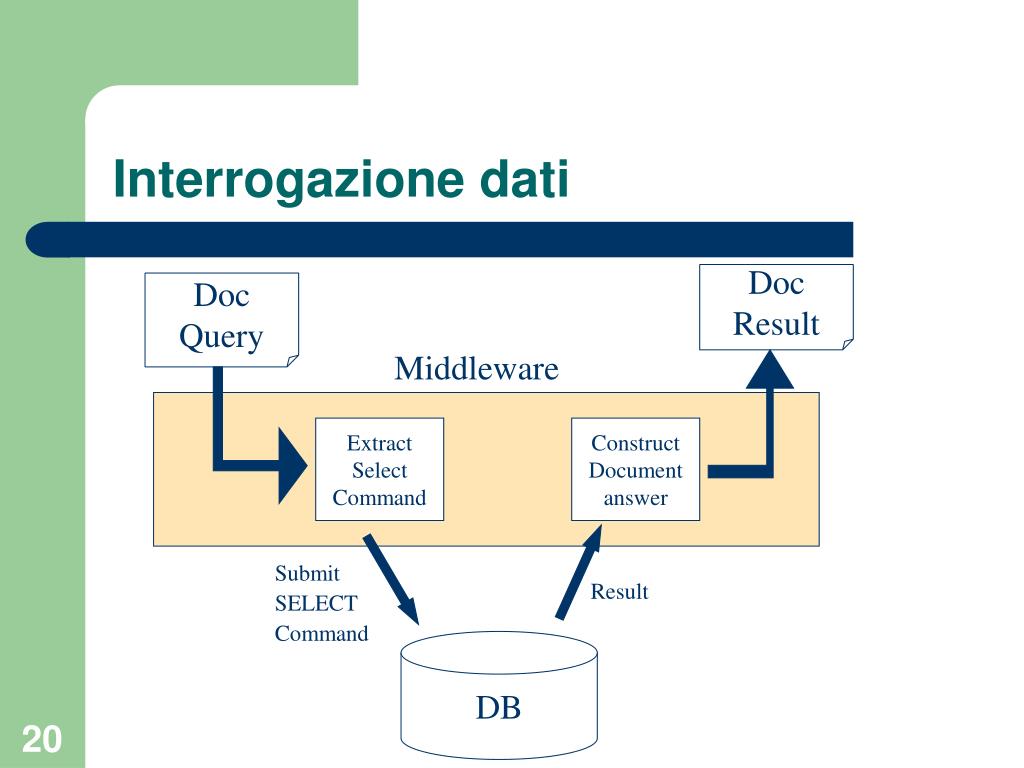 Interrogazione dati

Doc Query

Doc Result

Middleware

Extract Select Command

Construct Document answer

Submit SELECT Command

Result

DB

20